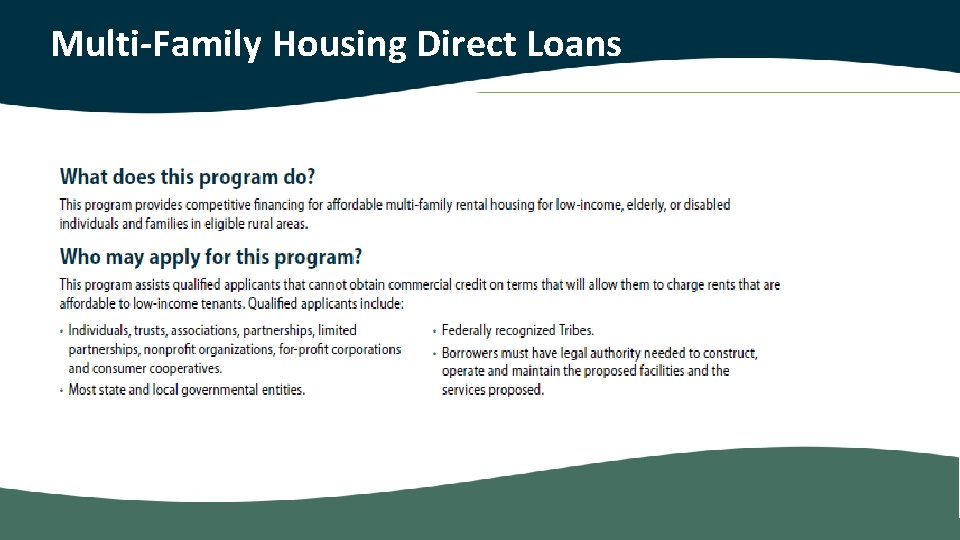 Multi-Family Housing Direct Loans

What does this program do?

This program provides competitive financing for affordable multi-family rental housing for low-income, elderly, or disabled individuals and families in eligible rural areas.

Who may apply for this program?

This program assists qualified applicants that cannot obtain commercial credit on terms that will allow them to charge rents that are affordable to low-income tenants. Qualified applicants include:

• Individuals, trusts, associations, partnerships, limited partnerships, nonprofit organizations, for-profit corporations and consumer cooperatives.
• Most state and local governmental entities.

• Federally recognized Tribes.
• Borrowers must have legal authority needed to construct, operate and maintain the proposed facilities and the services proposed.